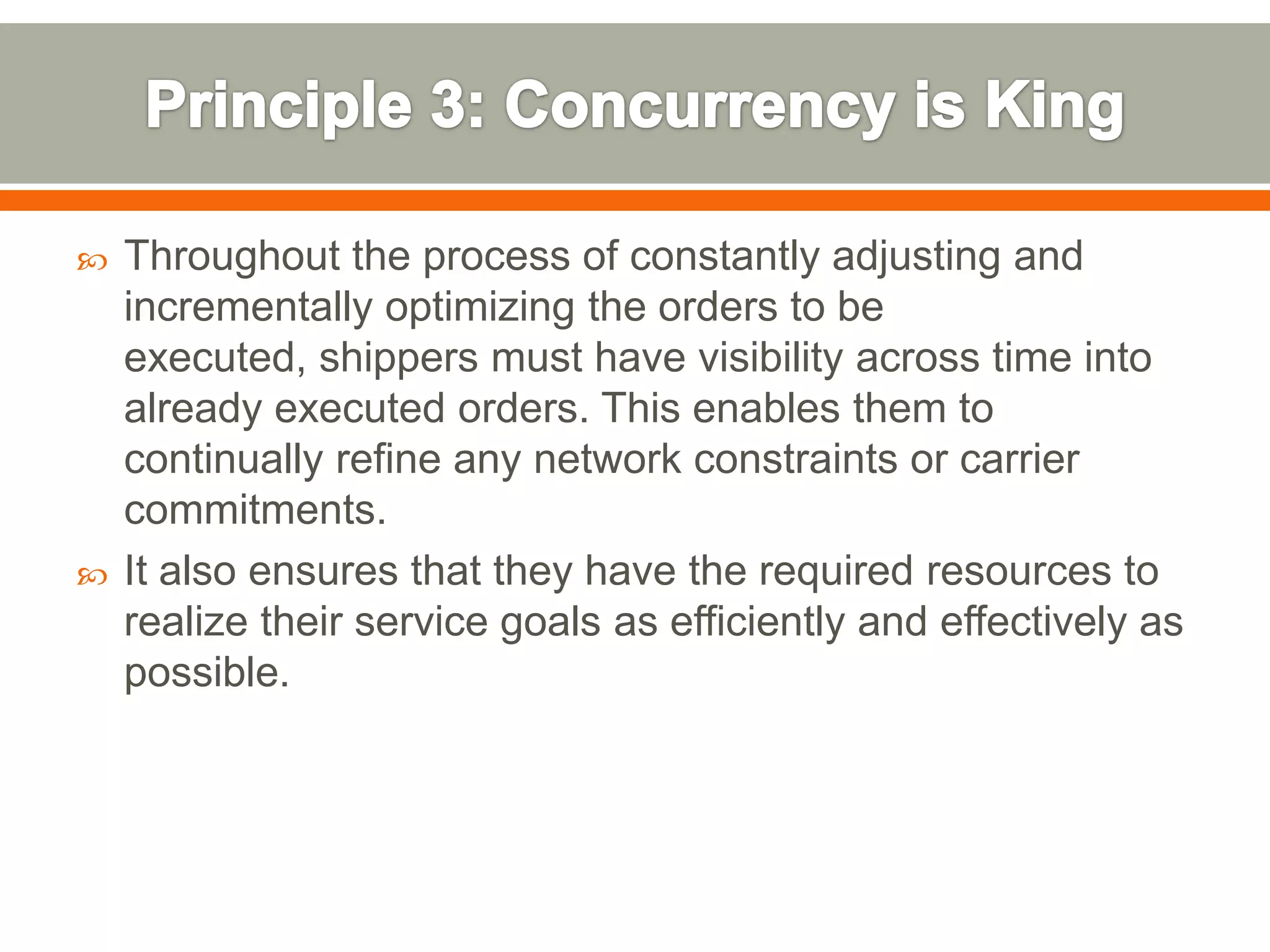 Principle 3: Concurrency is King

Throughout the process of constantly adjusting and incrementally optimizing the orders to be executed, shippers must have visibility across time into already executed orders. This enables them to continually refine any network constraints or carrier commitments.

It also ensures that they have the required resources to realize their service goals as efficiently and effectively as possible.